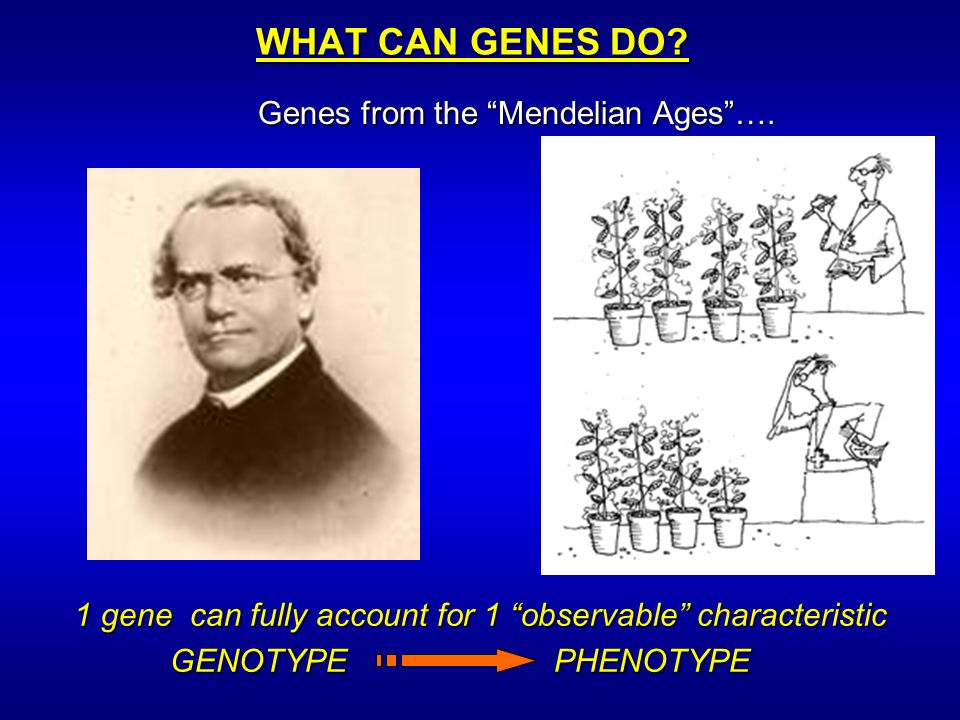 WHAT CAN GENES DO?

Genes from the “Mendelian Ages”….

1 gene can fully account for 1 “observable” characteristic

GENOTYPE PHENOTYPE